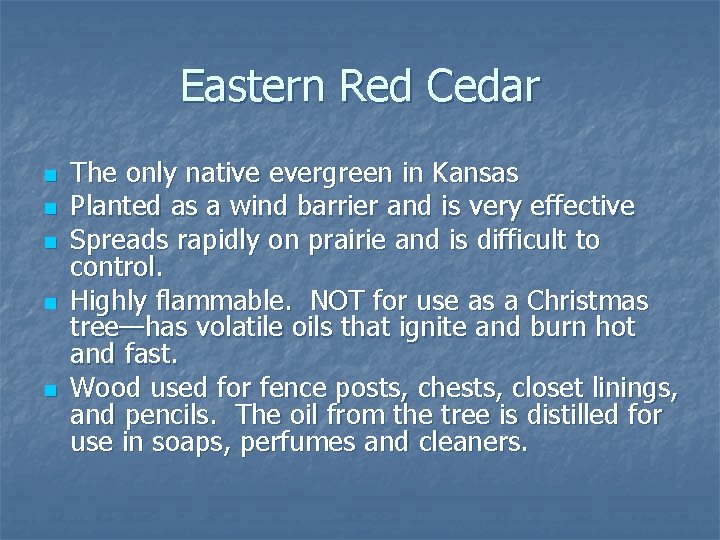 Eastern Red Cedar

- The only native evergreen in Kansas
- Planted as a wind barrier and is very effective
- Spreads rapidly on prairie and is difficult to control.
- Highly flammable. NOT for use as a Christmas tree—has volatile oils that ignite and burn hot and fast.
- Wood used for fence posts, chests, closet linings, and pencils. The oil from the tree is distilled for use in soaps, perfumes and cleaners.